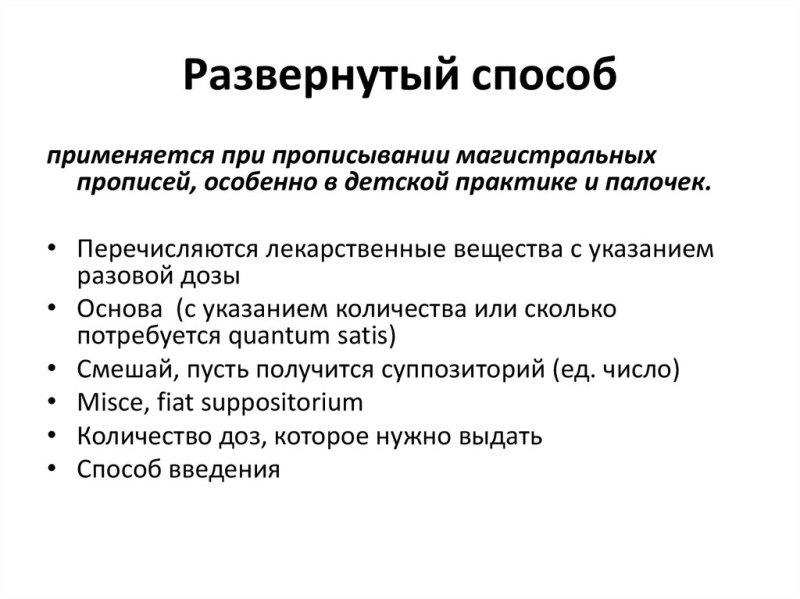 Развернутый способ

применяется при прописывании магистральных прописей, особенно в детской практике и палочек.

• Перечисляются лекарственные вещества с указанием разовой дозы
• Основа (с указанием количества или сколько потребуется quantum satis)
• Смешай, пусть получится суппозиторий (ед. число)
• Misce, fiat suppositorium
• Количество доз, которое нужно выдать
• Способ введения